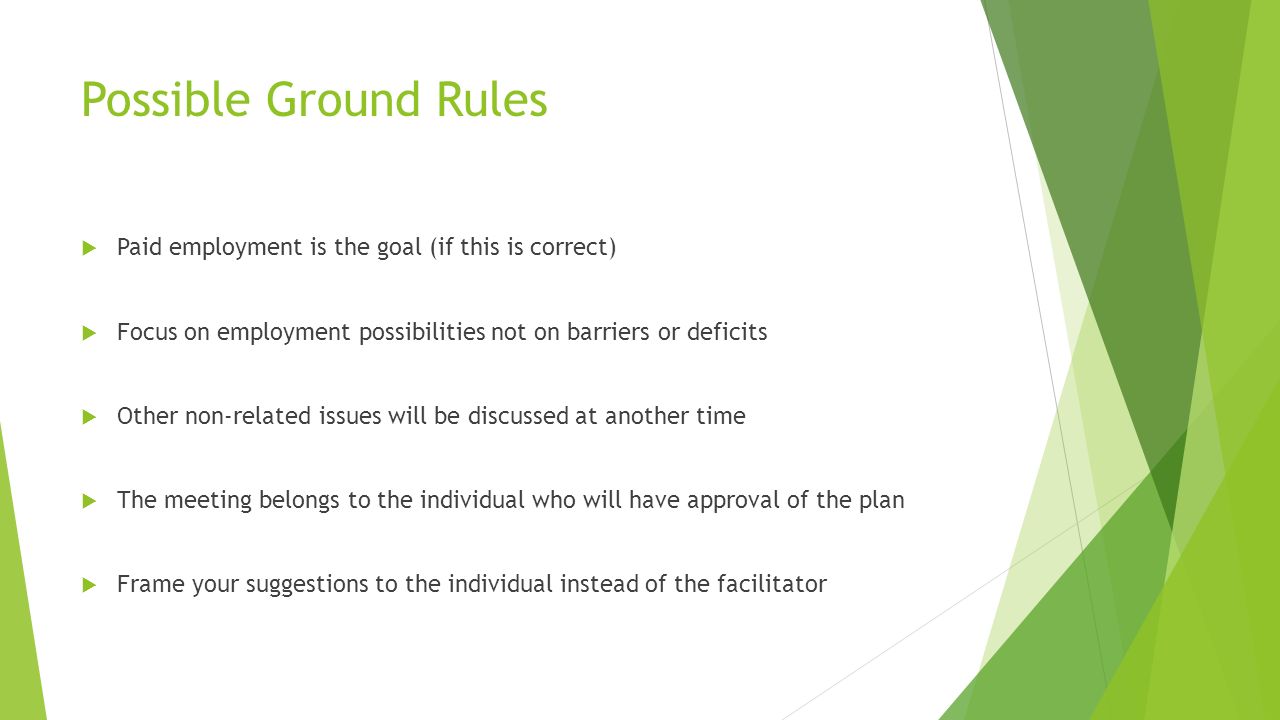 Possible Ground Rules

Paid employment is the goal (if this is correct)

Focus on employment possibilities not on barriers or deficits

Other non-related issues will be discussed at another time

The meeting belongs to the individual who will have approval of the plan

Frame your suggestions to the individual instead of the facilitator